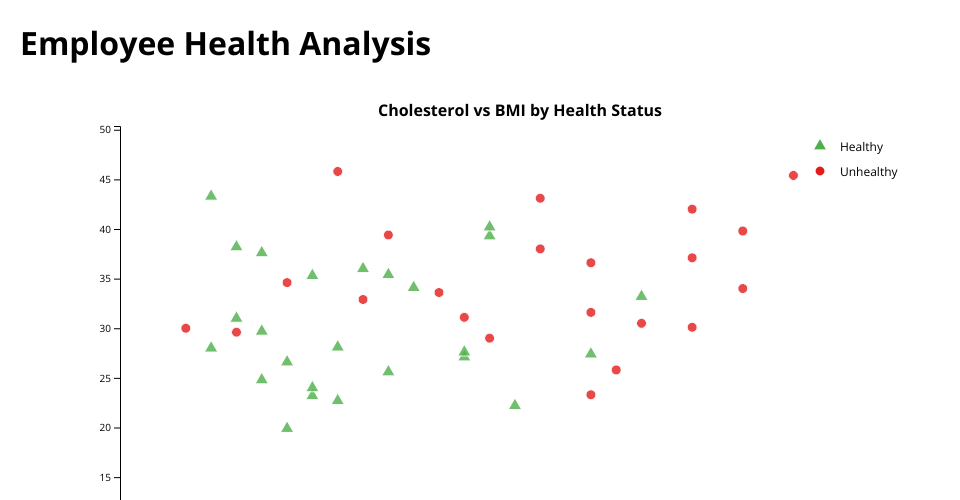 Employee Health Analysis

Cholesterol vs BMI by Health Status

50
45
40
35
30
25
20
15

Healthy
Unhealthy